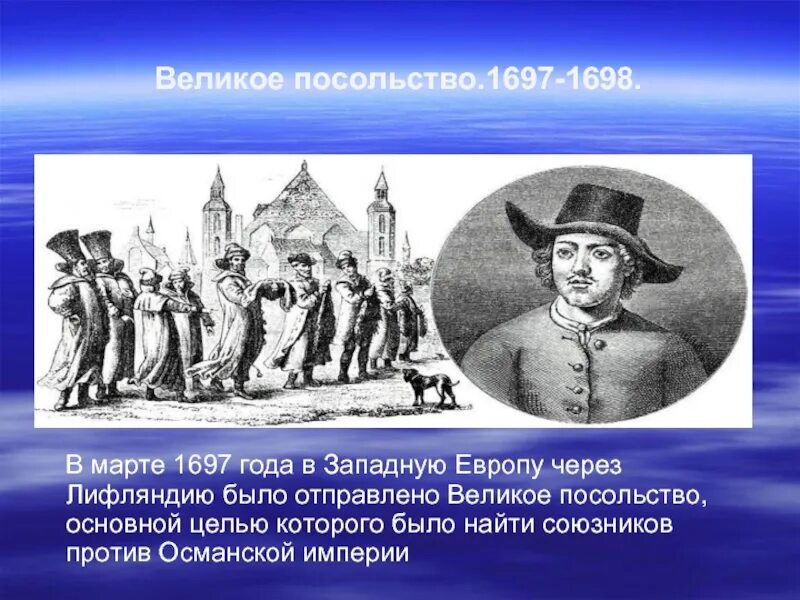 Великое посольство.1697-1698.

В марте 1697 года в Западную Европу через Лифляндию было отправлено Великое посольство, основной целью которого было найти союзников против Османской империи